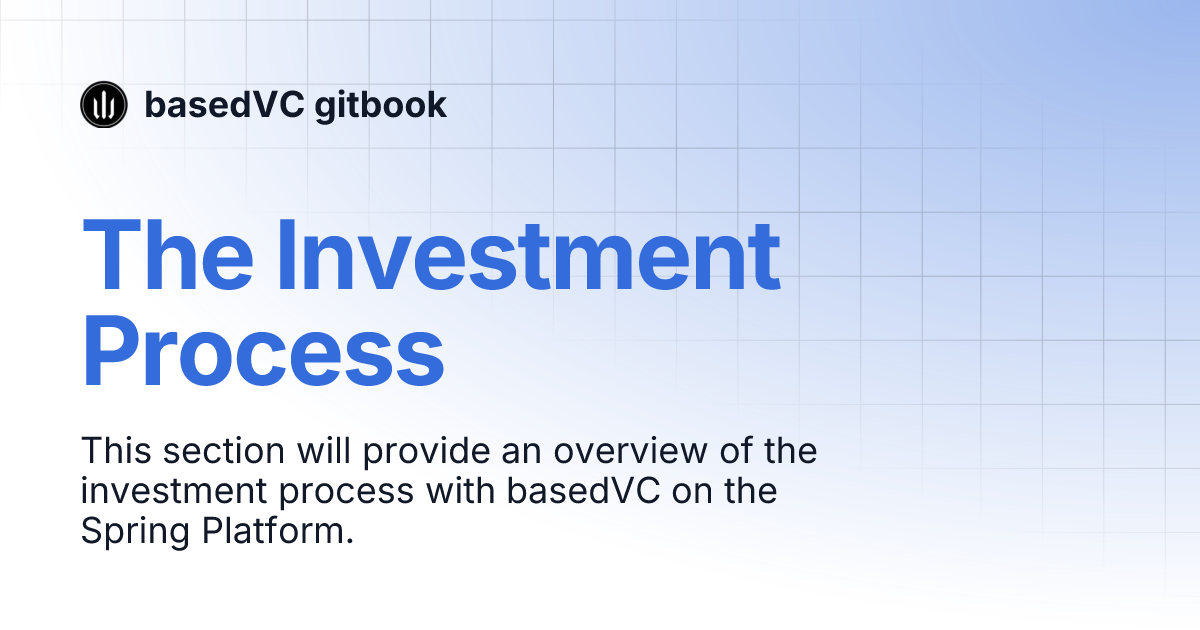 basedVC gitbook

The Investment Process

This section will provide an overview of the investment process with basedVC on the Spring Platform.